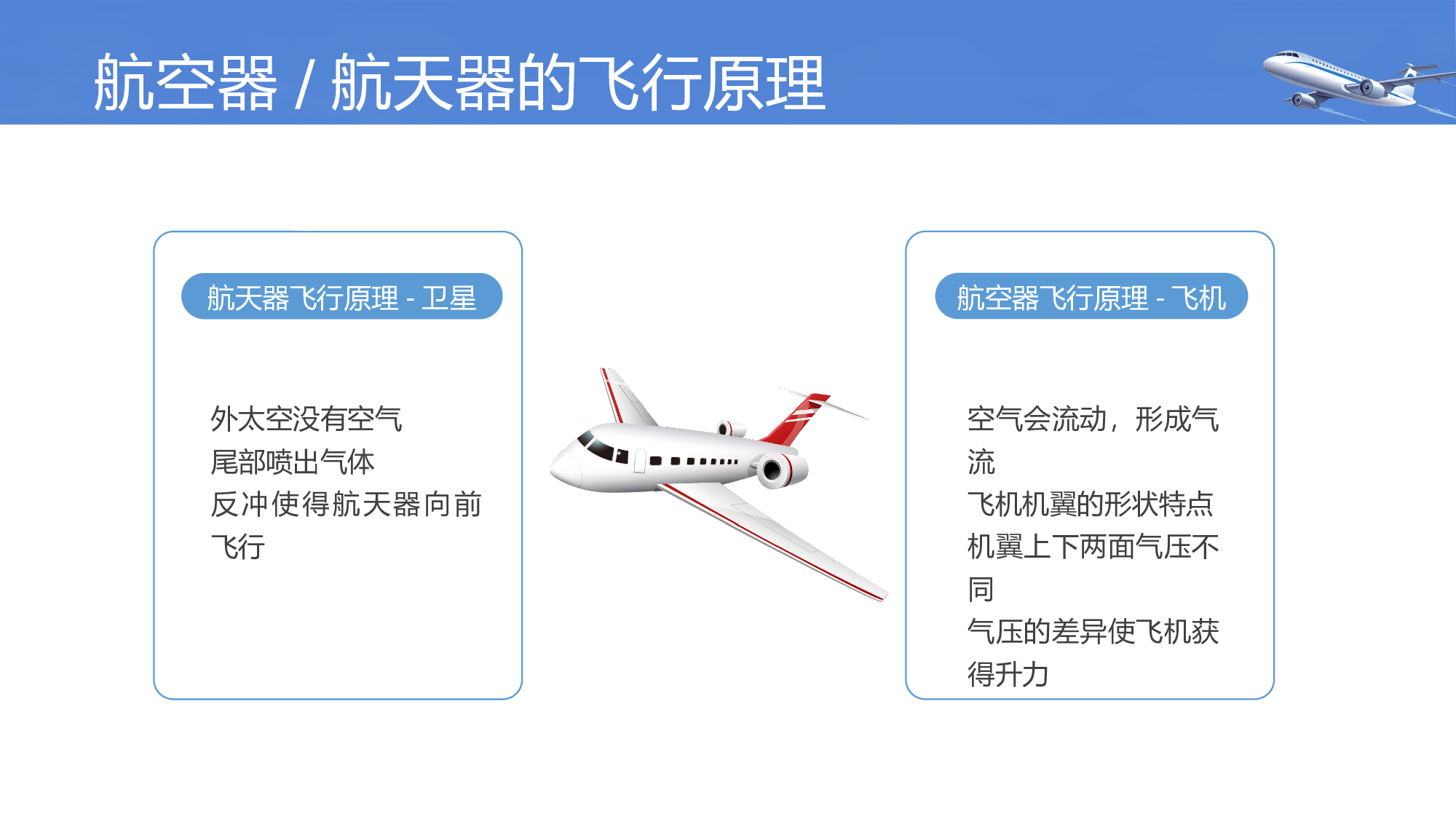 航空器 / 航天器的飞行原理

航天器飞行原理 - 卫星

外太空没有空气
尾部喷出气体
反冲使得航天器向前飞行

航空器飞行原理 - 飞机

空气会流动，形成气流
飞机机翼的形状特点
机翼上下两面气压不同
气压的差异使飞机获得升力